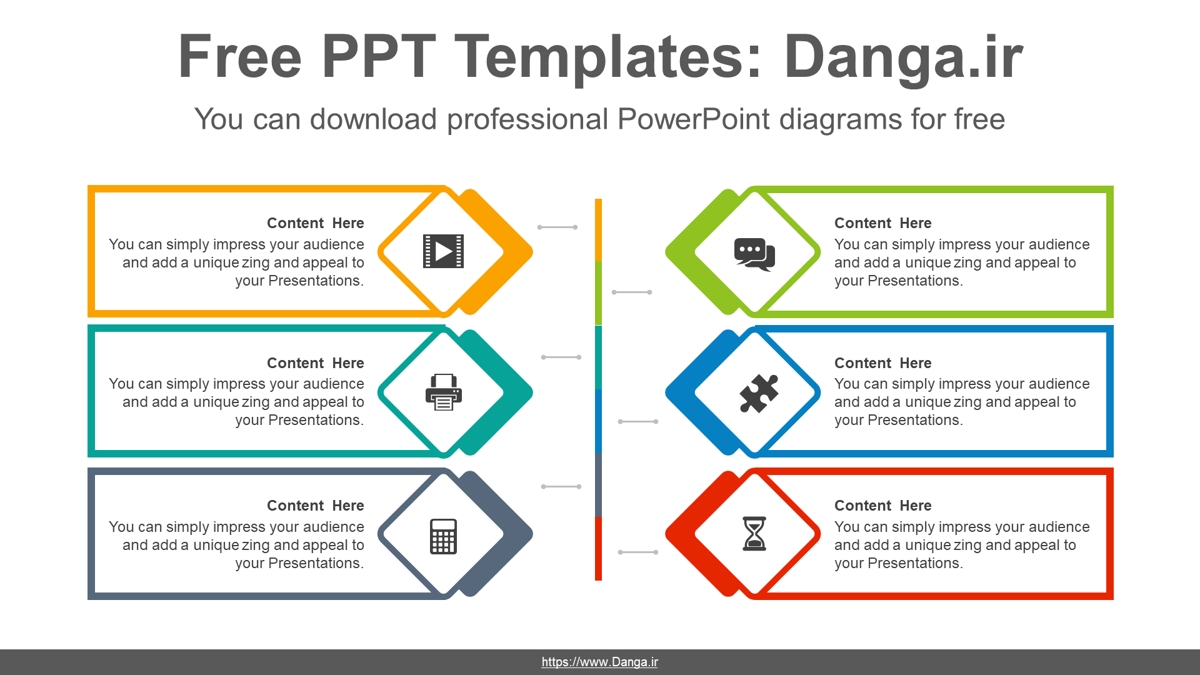 Free PPT Templates: Danga.ir

You can download professional PowerPoint diagrams for free

Content Here
You can simply impress your audience and add a unique zing and appeal to your Presentations.

Content Here
You can simply impress your audience and add a unique zing and appeal to your Presentations.

Content Here
You can simply impress your audience and add a unique zing and appeal to your Presentations.

Content Here
You can simply impress your audience and add a unique zing and appeal to your Presentations.

Content Here
You can simply impress your audience and add a unique zing and appeal to your Presentations.

Content Here
You can simply impress your audience and add a unique zing and appeal to your Presentations.

https://www.Danga.ir